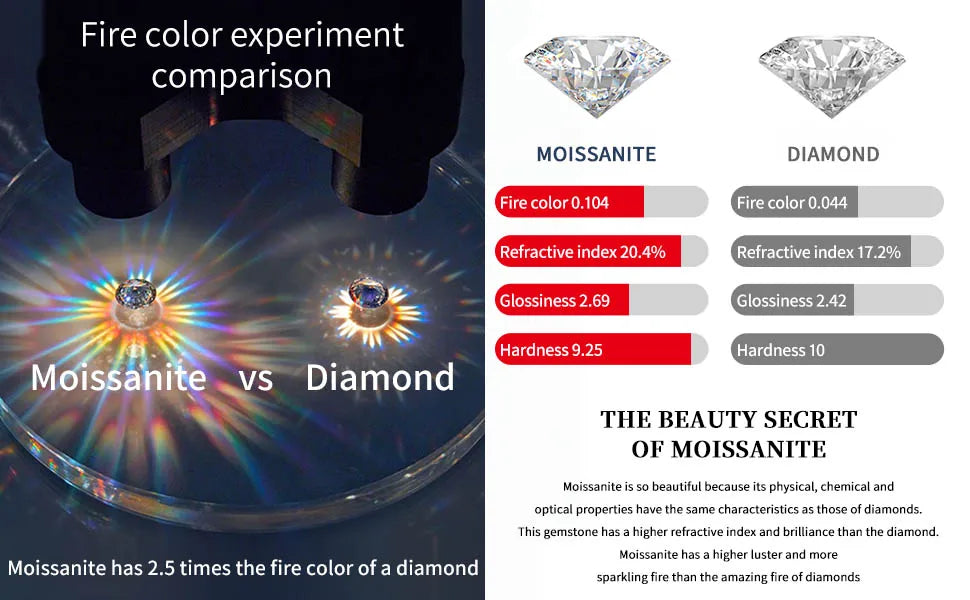 Fire color experiment comparison

Moissanite vs Diamond

Moissanite has 2.5 times the fire color of a diamond

MOISSANITE

Fire color 0.104

Refractive index 20.4%

Glossiness 2.69

Hardness 9.25

DIAMOND

Fire color 0.044

Refractive index 17.2%

Glossiness 2.42

Hardness 10

THE BEAUTY SECRET OF MOISSANITE

Moissanite is so beautiful because its physical, chemical and optical properties have the same characteristics as those of diamonds. This gemstone has a higher refractive index and brilliance than the diamond. Moissanite has a higher luster and more sparkling fire than the amazing fire of diamonds